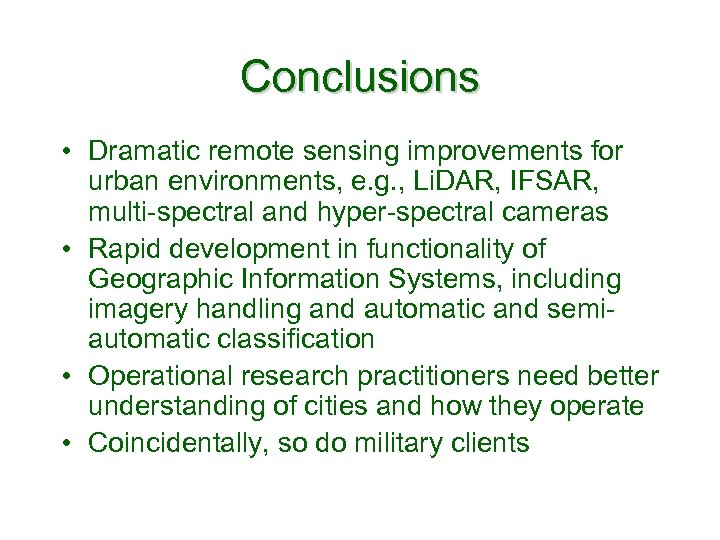 Conclusions

• Dramatic remote sensing improvements for urban environments, e.g., LiDAR, IFSAR, multi-spectral and hyper-spectral cameras
• Rapid development in functionality of Geographic Information Systems, including imagery handling and automatic and semi-automatic classification
• Operational research practitioners need better understanding of cities and how they operate
• Coincidentally, so do military clients